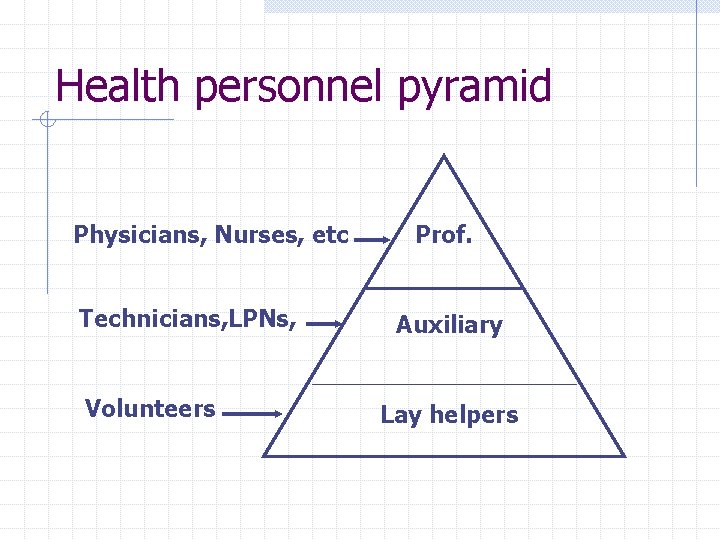 Health personnel pyramid

Physicians, Nurses, etc

Prof.

Technicians,LPNs,

Auxiliary

Volunteers

Lay helpers